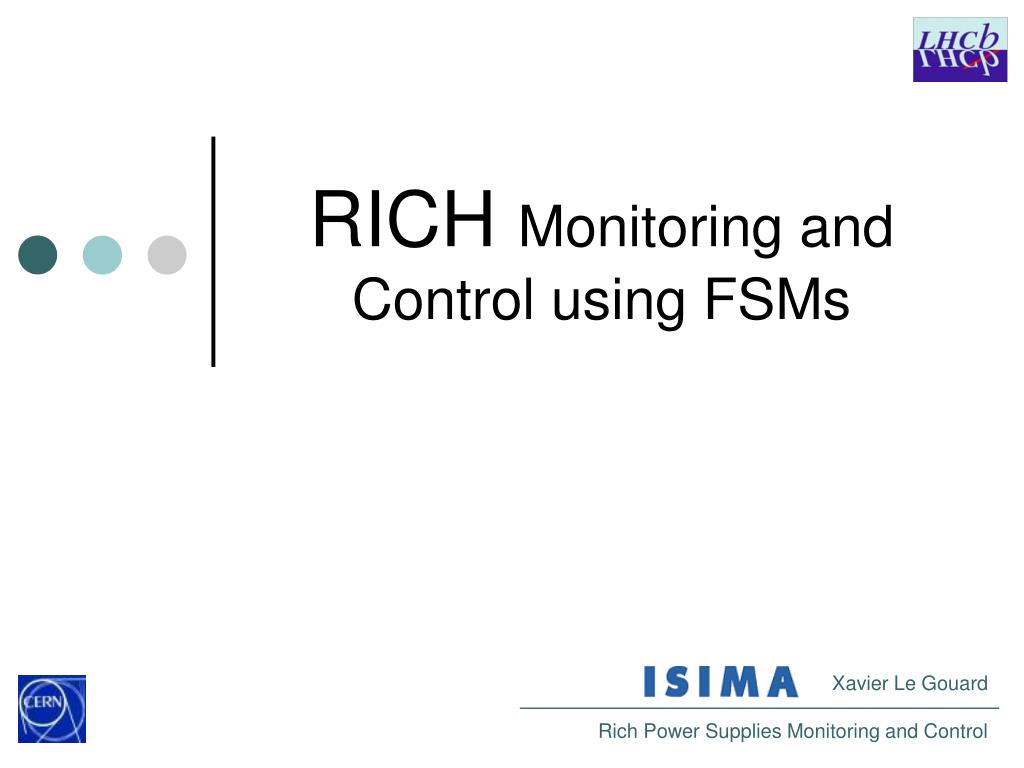 LHCb

RICH Monitoring and Control using FSMs

CERN

ISIMA

Xavier Le Gouard

Rich Power Supplies Monitoring and Control